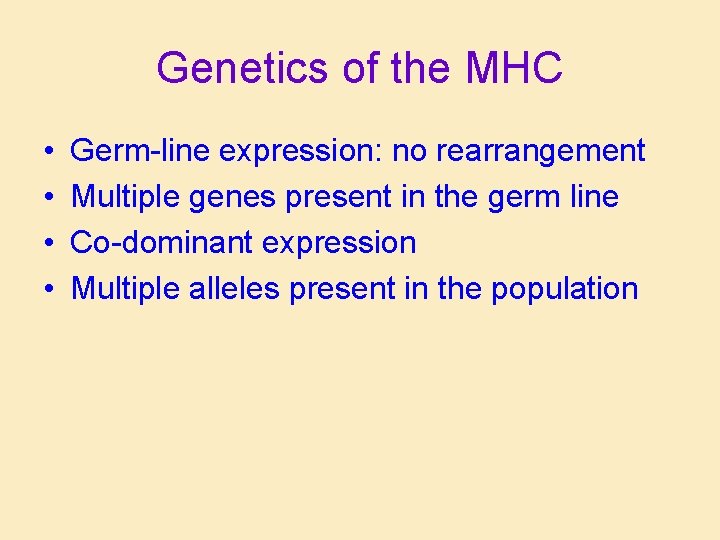 Genetics of the MHC

• Germ-line expression: no rearrangement
• Multiple genes present in the germ line
• Co-dominant expression
• Multiple alleles present in the population